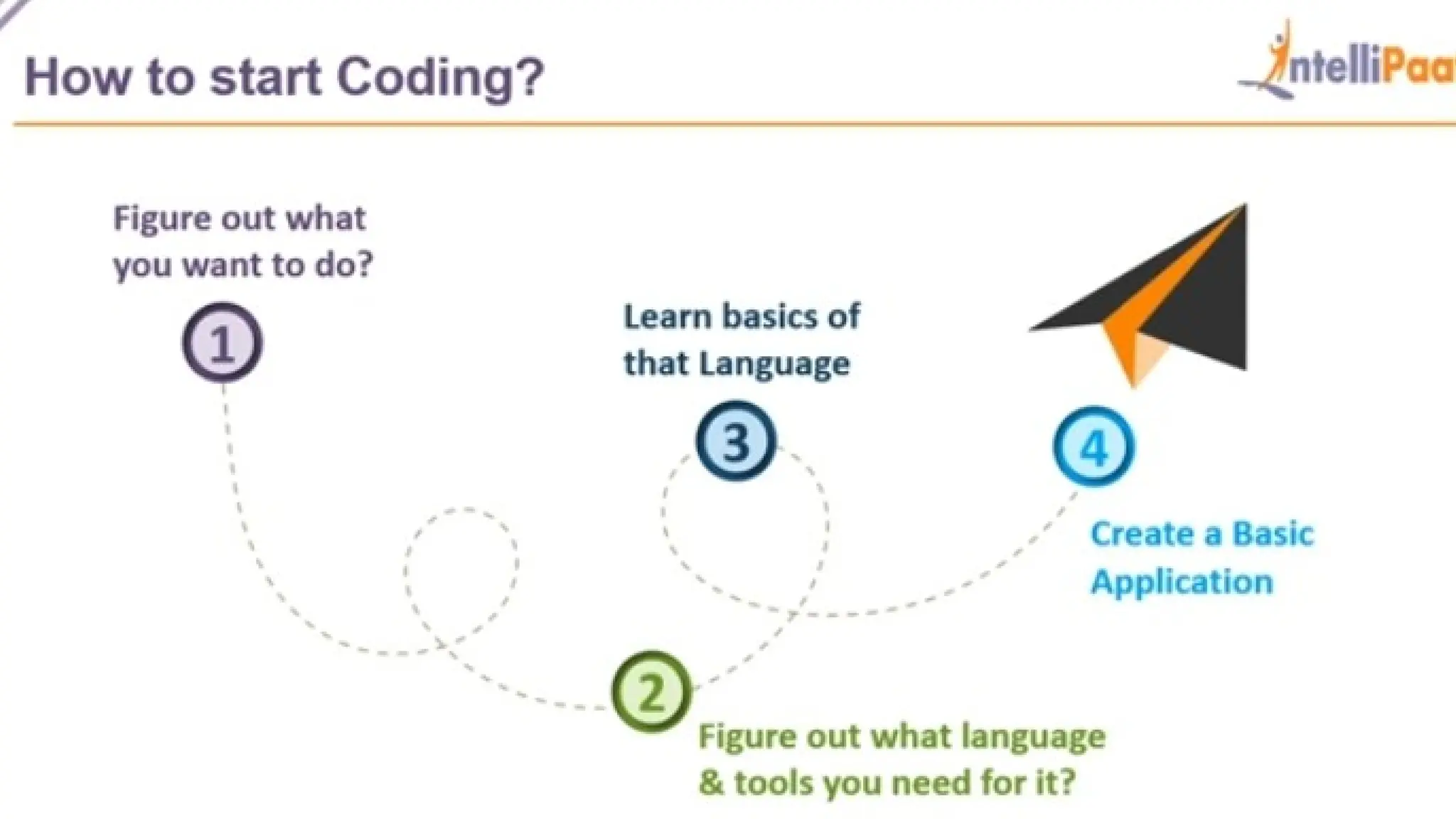 How to start Coding?

IntelliPaa

Figure out what you want to do?

1

Learn basics of that Language

3

4

Create a Basic Application

2

Figure out what language & tools you need for it?